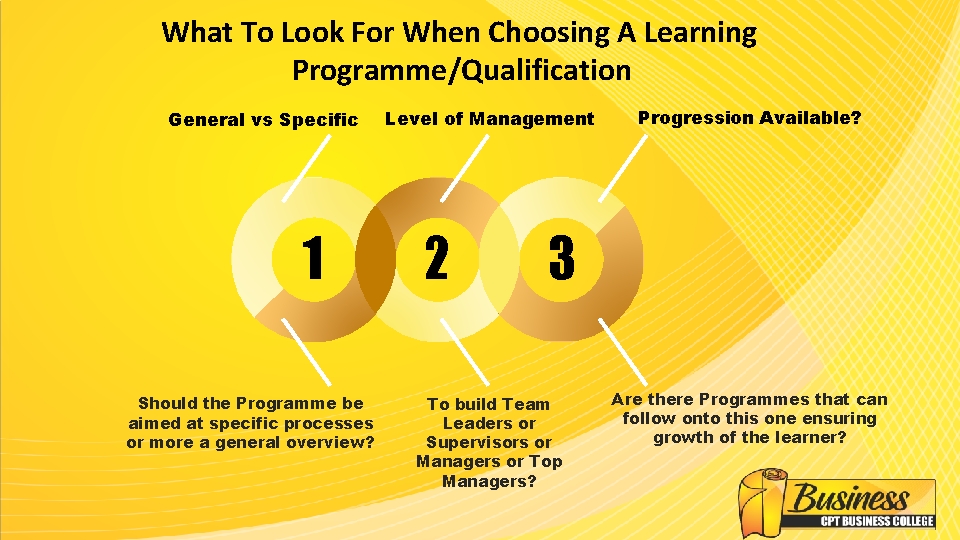 What To Look For When Choosing A Learning Programme/Qualification

General vs Specific

Level of Management

Progression Available?

1

2

3

Should the Programme be aimed at specific processes or more a general overview?

To build Team Leaders or Supervisors or Managers or Top Managers?

Are there Programmes that can follow onto this one ensuring growth of the learner?

Business
CPT BUSINESS COLLEGE